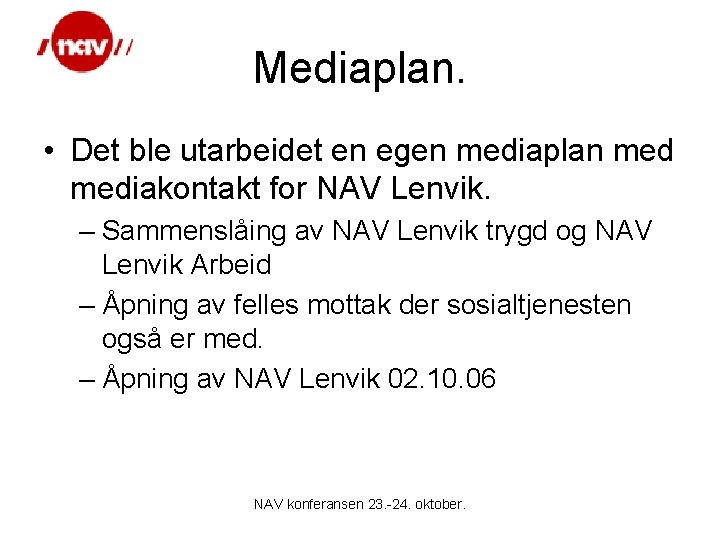 nav

Mediaplan.

• Det ble utarbeidet en egen mediaplan med mediakontakt for NAV Lenvik.
– Sammenslåing av NAV Lenvik trygd og NAV Lenvik Arbeid
– Åpning av felles mottak der sosialtjenesten også er med.
– Åpning av NAV Lenvik 02.10.06

NAV konferansen 23.-24. oktober.